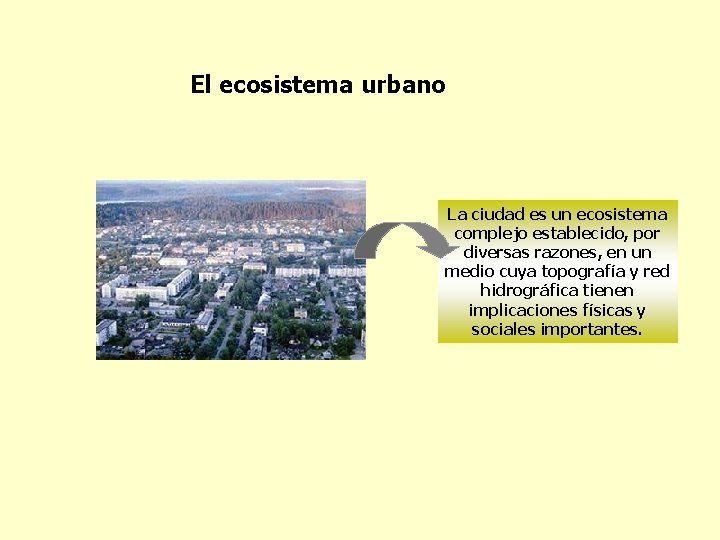 El ecosistema urbano

La ciudad es un ecosistema complejo establecido, por diversas razones, en un medio cuya topografía y red hidrográfica tienen implicaciones físicas y sociales importantes.